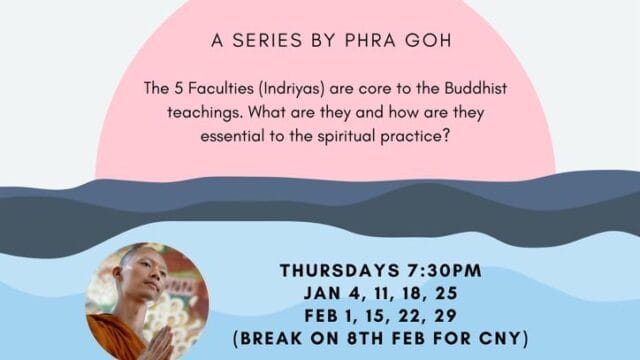 A SERIES BY PHRA GOH

The 5 Faculties (Indriyas) are core to the Buddhist teachings. What are they and how are they essential to the spiritual practice?

THURSDAYS 7:30PM
JAN 4, 11, 18, 25
FEB 1, 15, 22, 29
(BREAK ON 8TH FEB FOR CNY)